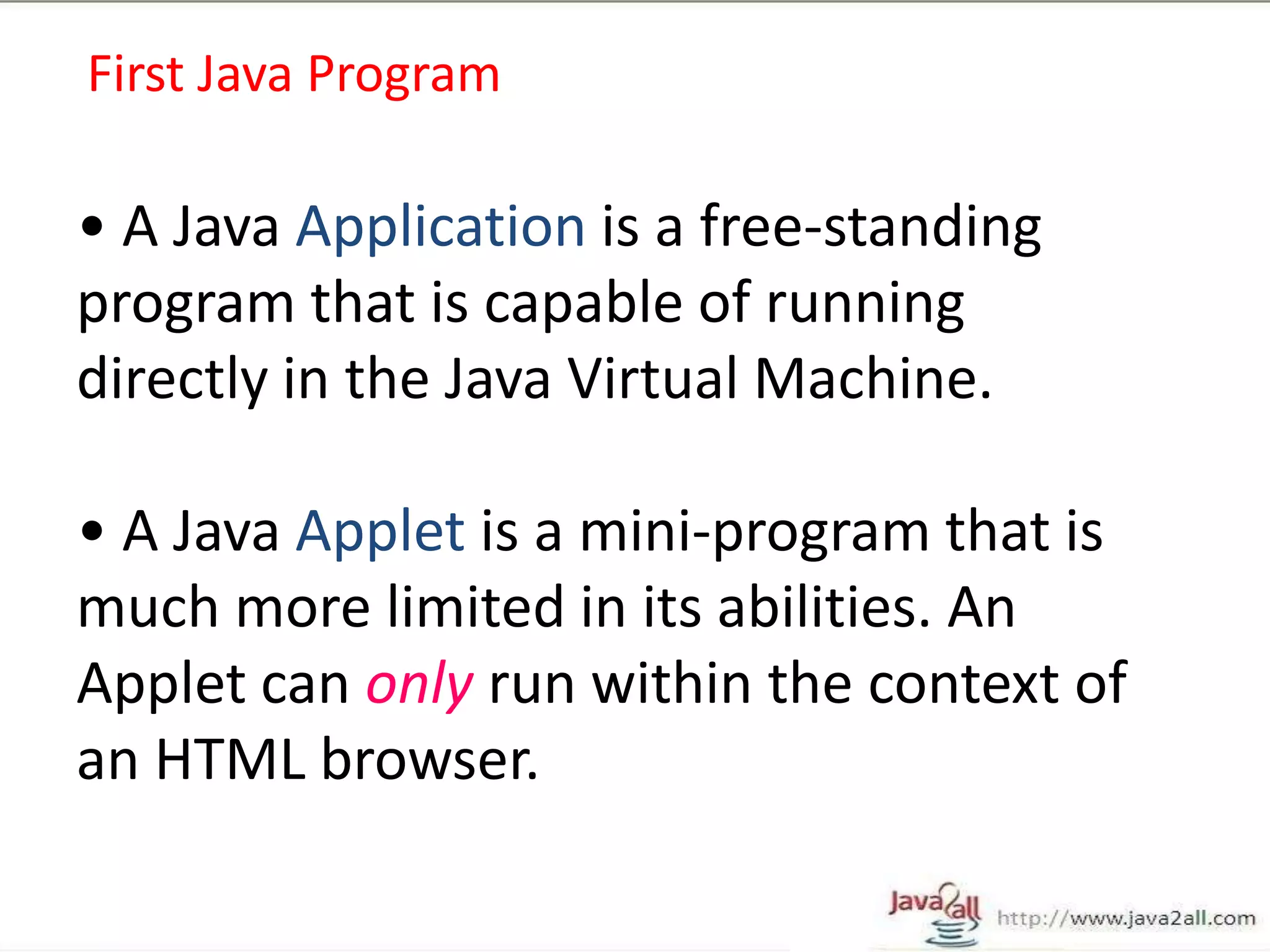 First Java Program

• A Java Application is a free-standing program that is capable of running directly in the Java Virtual Machine.

• A Java Applet is a mini-program that is much more limited in its abilities. An Applet can only run within the context of an HTML browser.

Java2all http://www.java2all.com